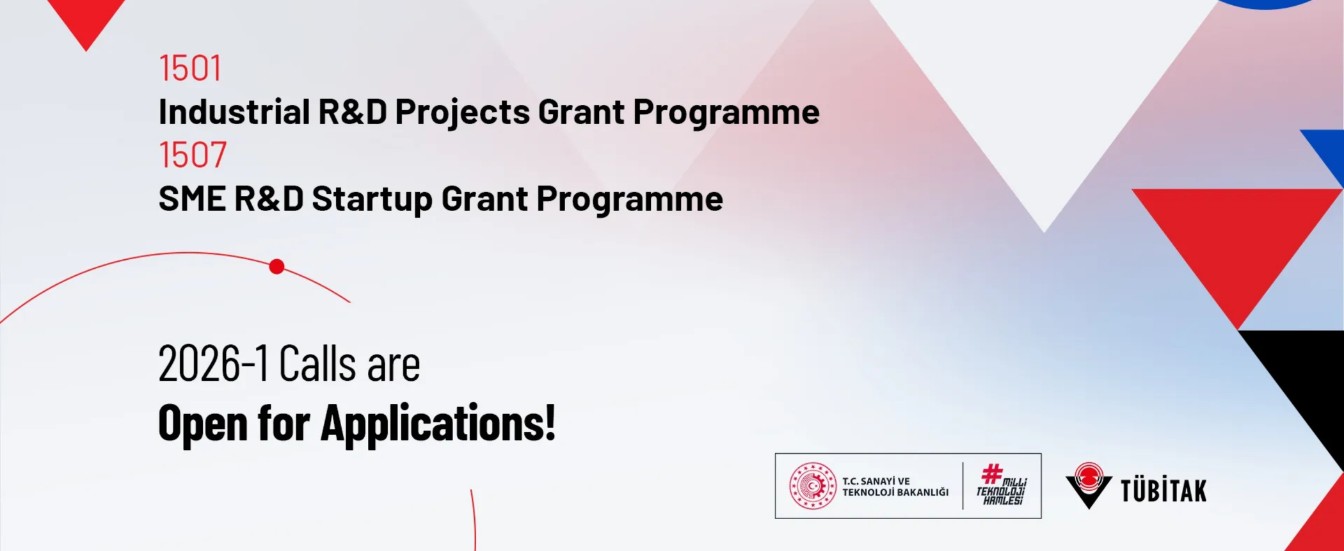 1501
Industrial R&D Projects Grant Programme
1507
SME R&D Startup Grant Programme

2026-1 Calls are
Open for Applications!

T.C. SANAYİ VE TEKNOLOJİ BAKANLIĞI

# MİLLİ TEKNOLOJİ HAMLESİ

TÜBİTAK